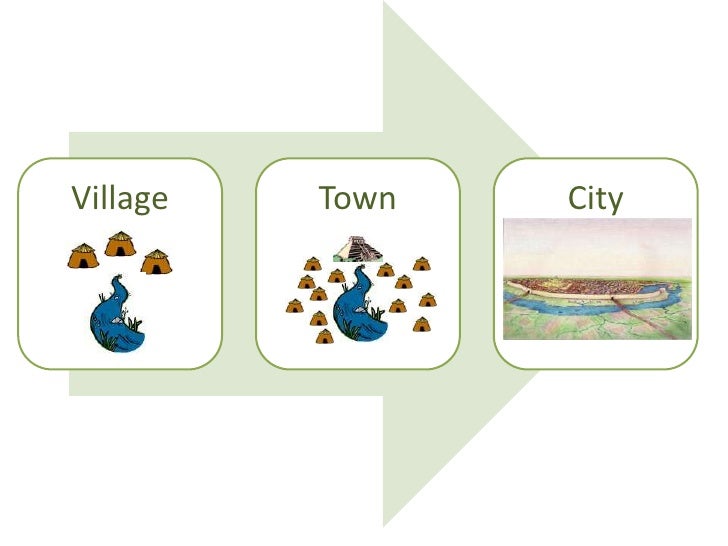 Village

Town

City